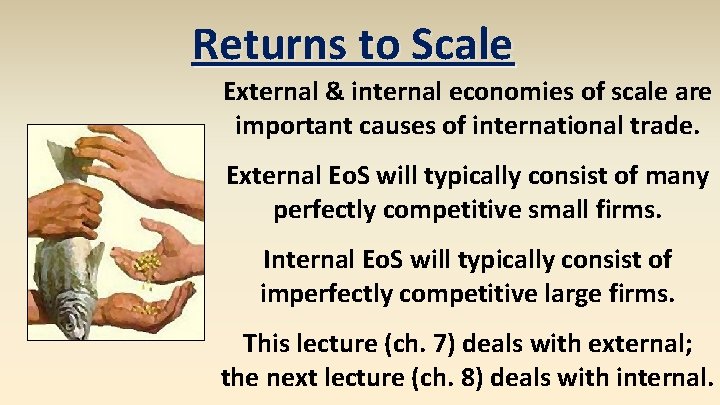 Returns to Scale

External & internal economies of scale are important causes of international trade.

External EoS will typically consist of many perfectly competitive small firms.

Internal EoS will typically consist of imperfectly competitive large firms.

This lecture (ch. 7) deals with external; the next lecture (ch. 8) deals with internal.